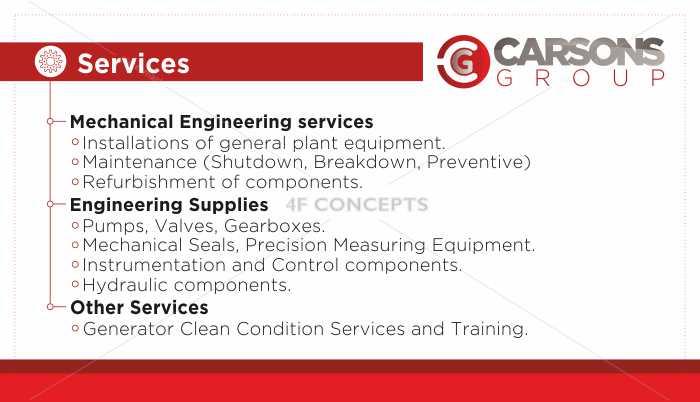 Services

CG CARSONS GROUP

Mechanical Engineering services
Installations of general plant equipment.
Maintenance (Shutdown, Breakdown, Preventive)
Refurbishment of components.

Engineering Supplies 4F CONCEPTS
Pumps, Valves, Gearboxes.
Mechanical Seals, Precision Measuring Equipment.
Instrumentation and Control components.
Hydraulic components.

Other Services
Generator Clean Condition Services and Training.